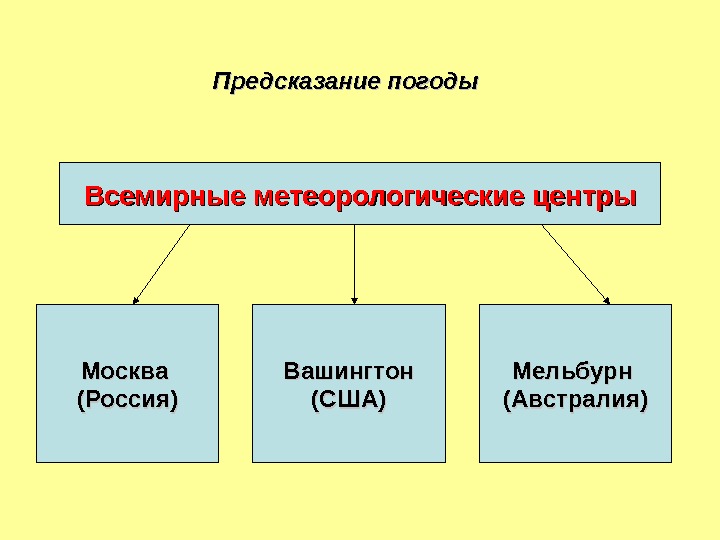 Предсказание погоды

Всемирные метеорологические центры

Москва (Россия)

Вашингтон (США)

Мельбурн (Австралия)